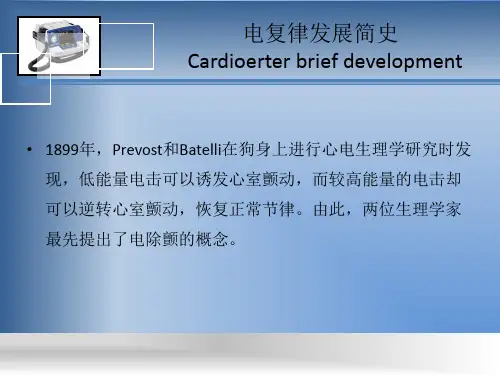 电复律发展简史
Cardioerter brief development

• 1899年，Prevost和Batelli在狗身上进行心电生理学研究时发现，低能量电击可以诱发心室颤动，而较高能量的电击却可以逆转心室颤动，恢复正常节律。由此，两位生理学家最先提出了电除颤的概念。